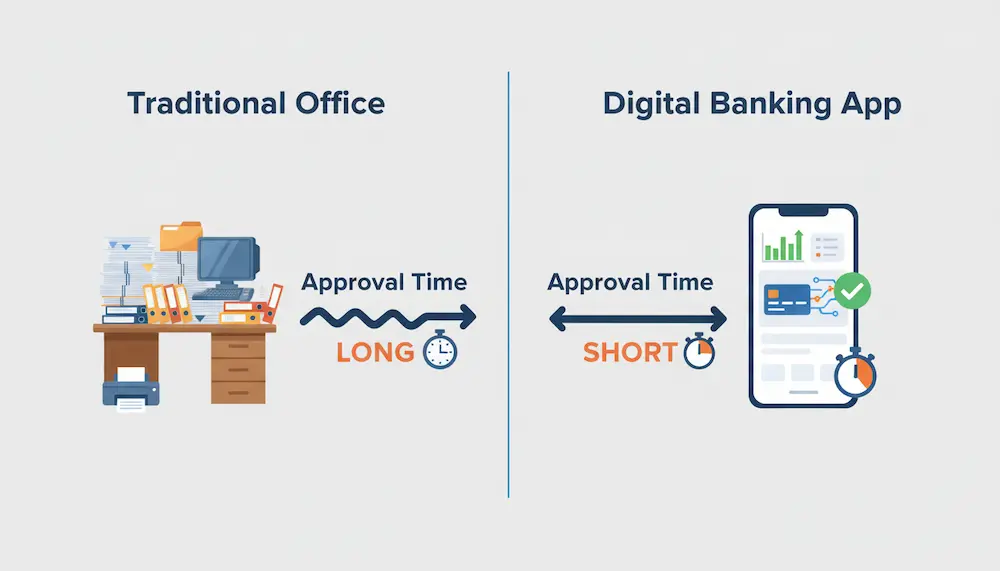 Traditional Office

Approval Time

LONG

Digital Banking App

Approval Time

SHORT